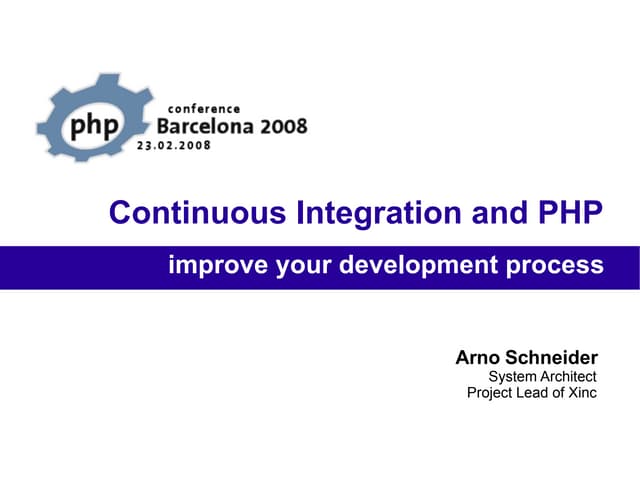 php
conference
Barcelona 2008
23.02.2008

Continuous Integration and PHP

improve your development process

Arno Schneider
System Architect
Project Lead of Xinc